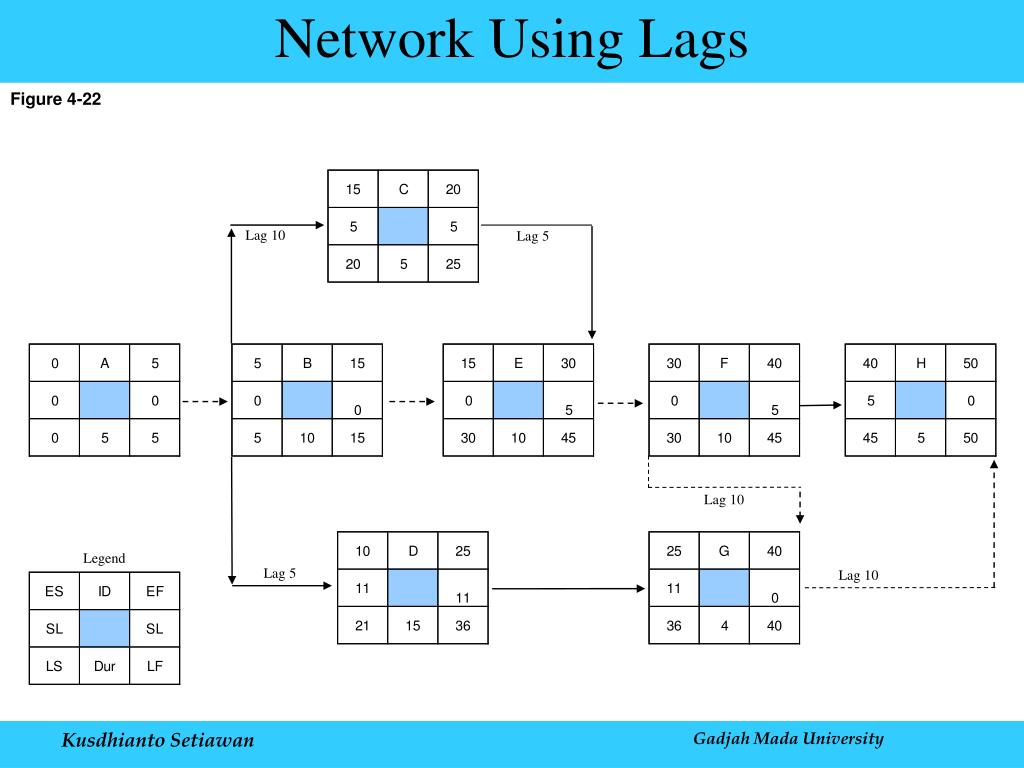 Network Using Lags

Figure 4-22

| 15 | C | 20 |
|---|---|---|
| 5 | | 5 |
| 20 | 5 | 25 |

Lag 10

Lag 5

| 0 | A | 5 |
|---|---|---|
| 0 | | 0 |
| 0 | 5 | 5 |

| 5 | B | 15 |
|---|---|---|
| 0 | | 0 |
| 5 | 10 | 15 |

| 15 | E | 30 |
|---|---|---|
| 0 | | 5 |
| 30 | 10 | 45 |

| 30 | F | 40 |
|---|---|---|
| 0 | | 5 |
| 30 | 10 | 45 |

| 40 | H | 50 |
|---|---|---|
| 5 | | 0 |
| 45 | 5 | 50 |

Lag 10

Legend

| ES | ID | EF |
|---|---|---|
| SL | | SL |
| LS | Dur | LF |

Lag 5

| 10 | D | 25 |
|---|---|---|
| 11 | | 11 |
| 21 | 15 | 36 |

| 25 | G | 40 |
|---|---|---|
| 11 | | 0 |
| 36 | 4 | 40 |

Lag 10

Kusdhianto Setiawan

Gadjah Mada University